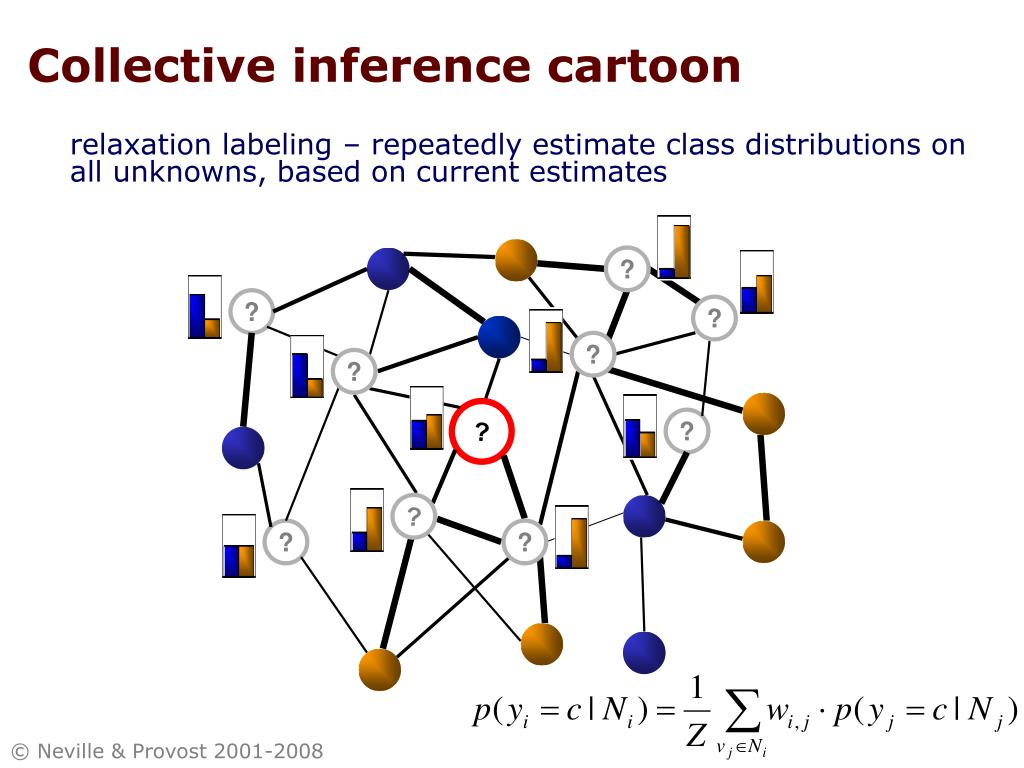 Collective inference cartoon

relaxation labeling – repeatedly estimate class distributions on all unknowns, based on current estimates

?

?

?

?

?

?

?

?

?

?

$p(y_i = c \mid N_i) = \frac{1}{Z} \sum_{v_j \in N_i} w_{i,j} \cdot p(y_j = c \mid N_j)$

© Neville & Provost 2001-2008